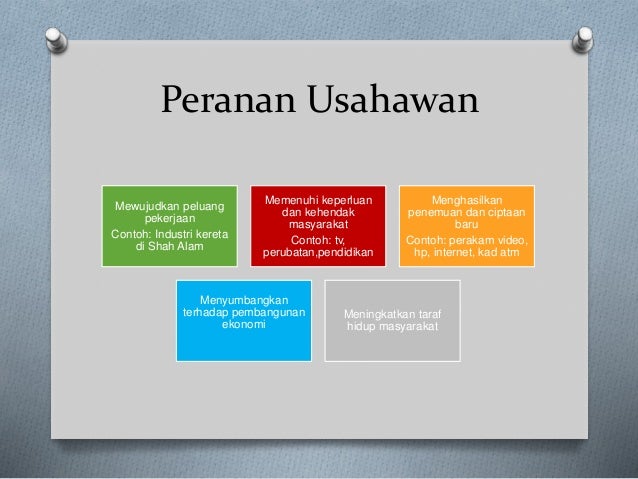 Peranan Usahawan

Mewujudkan peluang pekerjaan
Contoh: Industri kereta di Shah Alam

Memenuhi keperluan dan kehendak masyarakat
Contoh: tv, perubatan,pendidikan

Menghasilkan penemuan dan ciptaan baru
Contoh: perakam video, hp, internet, kad atm

Menyumbangkan terhadap pembangunan ekonomi

Meningkatkan taraf hidup masyarakat